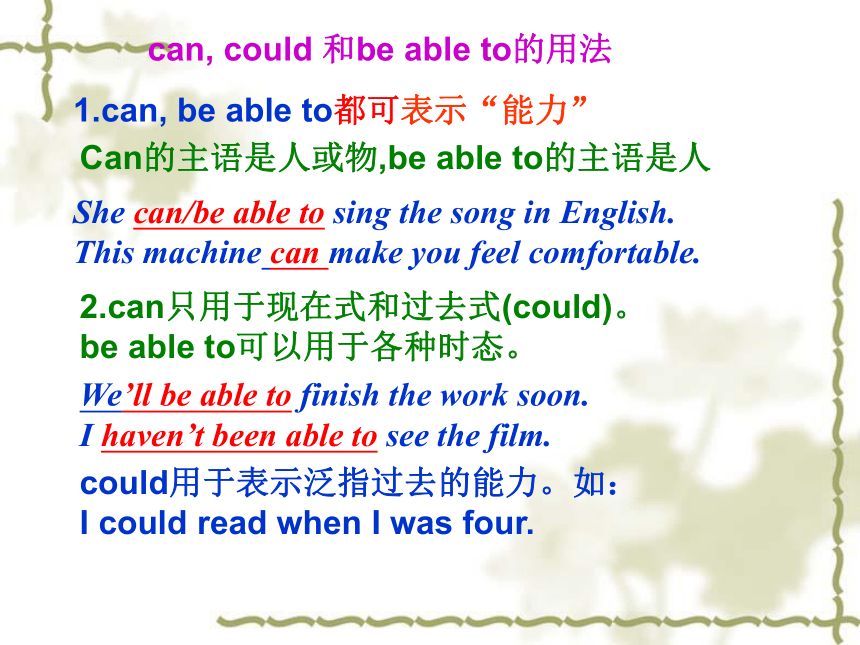 can, could 和be able to的用法

1.can, be able to都可表示“能力”

Can的主语是人或物,be able to的主语是人

She can/be able to sing the song in English.
This machine can make you feel comfortable.

2.can只用于现在式和过去式(could)。
be able to可以用于各种时态。

We’ll be able to finish the work soon.
I haven’t been able to see the film.

could用于表示泛指过去的能力。如:
I could read when I was four.